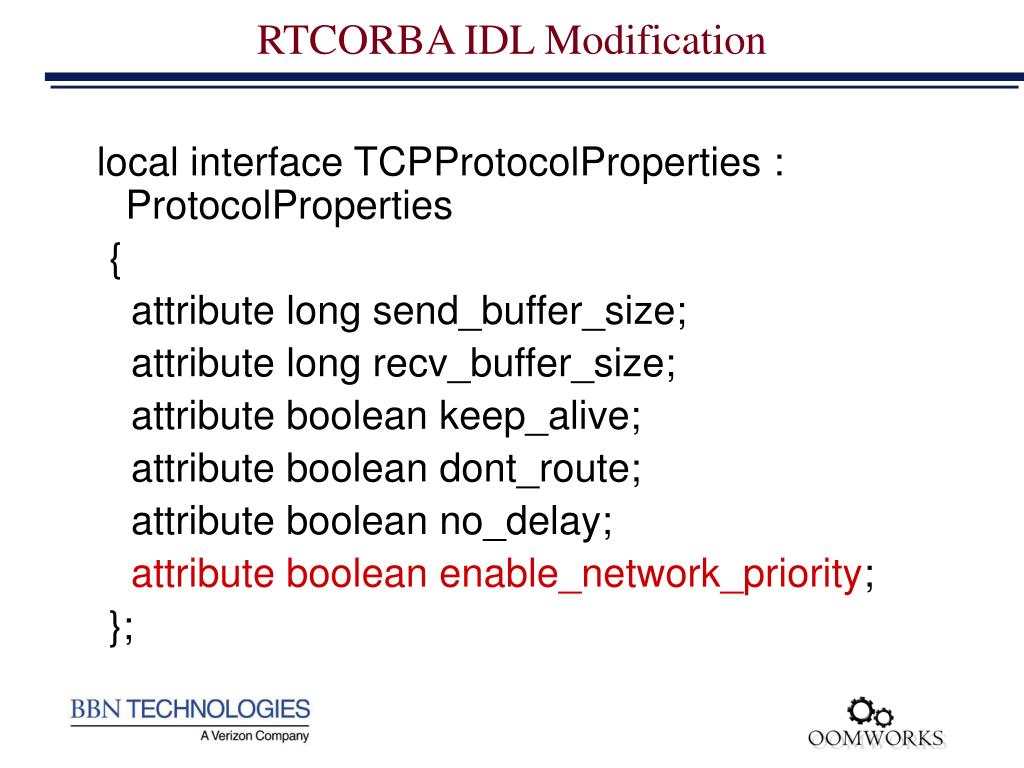 RTCORBA IDL Modification

local interface TCPProtocolProperties : ProtocolProperties
{
attribute long send_buffer_size;
attribute long recv_buffer_size;
attribute boolean keep_alive;
attribute boolean dont_route;
attribute boolean no_delay;
attribute boolean enable_network_priority;
};

BBN TECHNOLOGIES
A Verizon Company

OOMWORKS